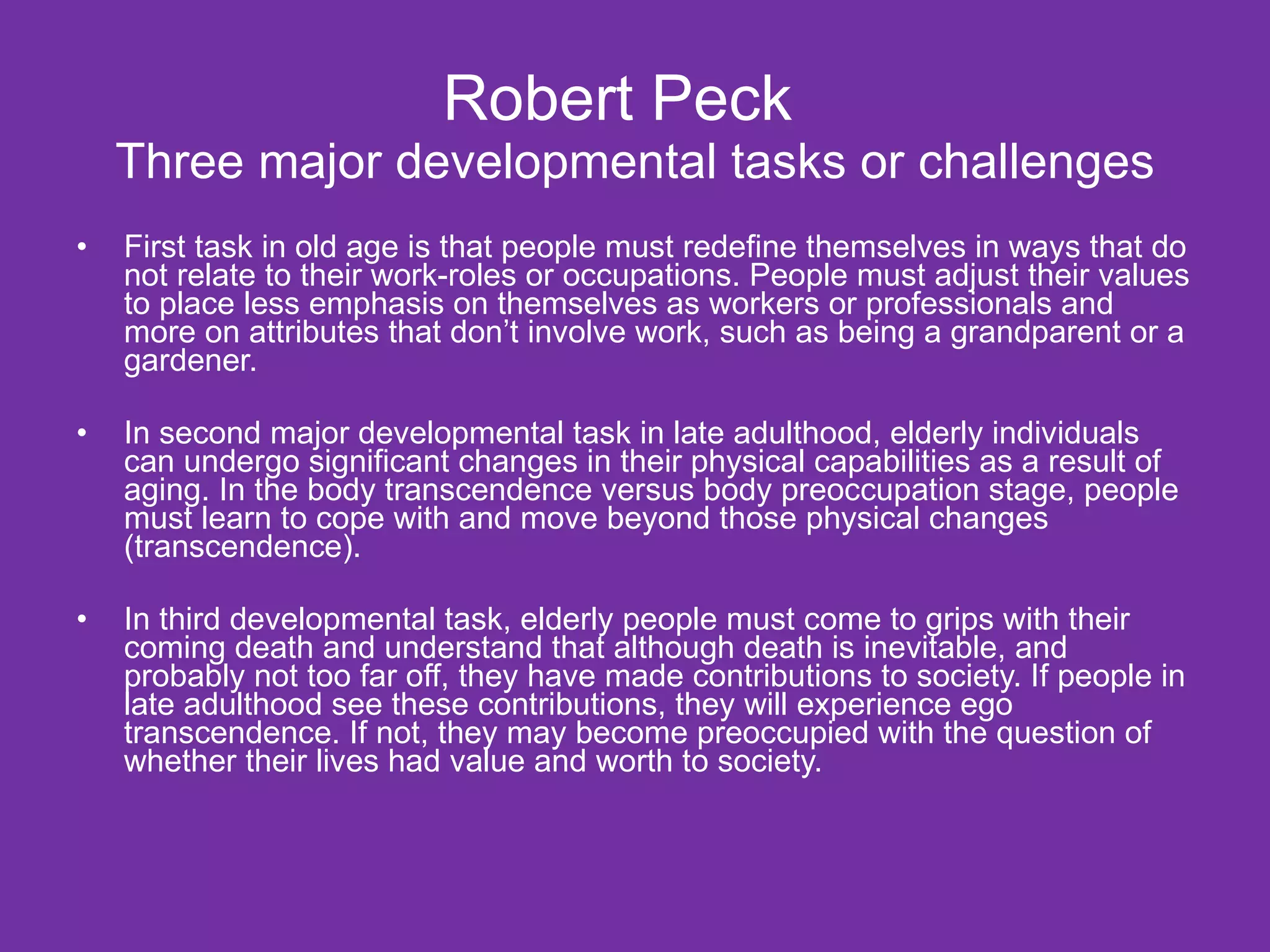 Robert Peck
Three major developmental tasks or challenges

• First task in old age is that people must redefine themselves in ways that do not relate to their work-roles or occupations. People must adjust their values to place less emphasis on themselves as workers or professionals and more on attributes that don't involve work, such as being a grandparent or a gardener.

• In second major developmental task in late adulthood, elderly individuals can undergo significant changes in their physical capabilities as a result of aging. In the body transcendence versus body preoccupation stage, people must learn to cope with and move beyond those physical changes (transcendence).

• In third developmental task, elderly people must come to grips with their coming death and understand that although death is inevitable, and probably not too far off, they have made contributions to society. If people in late adulthood see these contributions, they will experience ego transcendence. If not, they may become preoccupied with the question of whether their lives had value and worth to society.